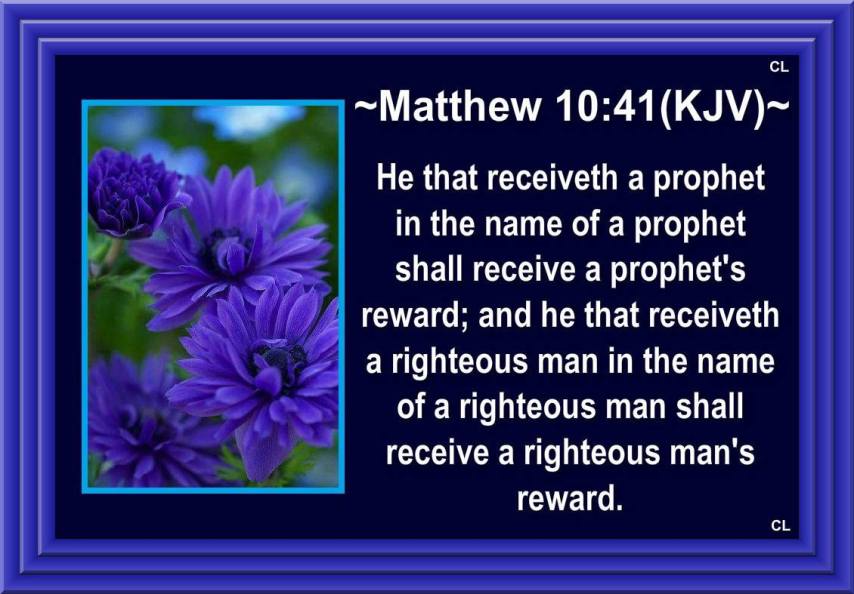 CL

~Matthew 10:41(KJV)~

He that receiveth a prophet in the name of a prophet shall receive a prophet's reward; and he that receiveth a righteous man in the name of a righteous man shall receive a righteous man's reward.

CL